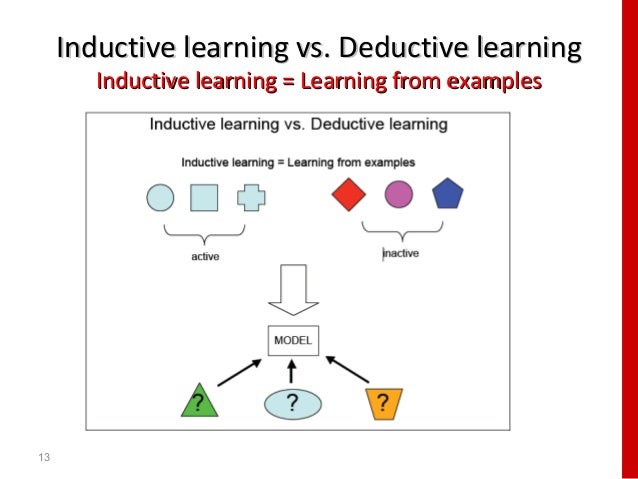 Inductive learning vs. Deductive learning
Inductive learning = Learning from examples

Inductive learning vs. Deductive learning

Inductive learning = Learning from examples

active

inactive

MODEL

?

?

?

13